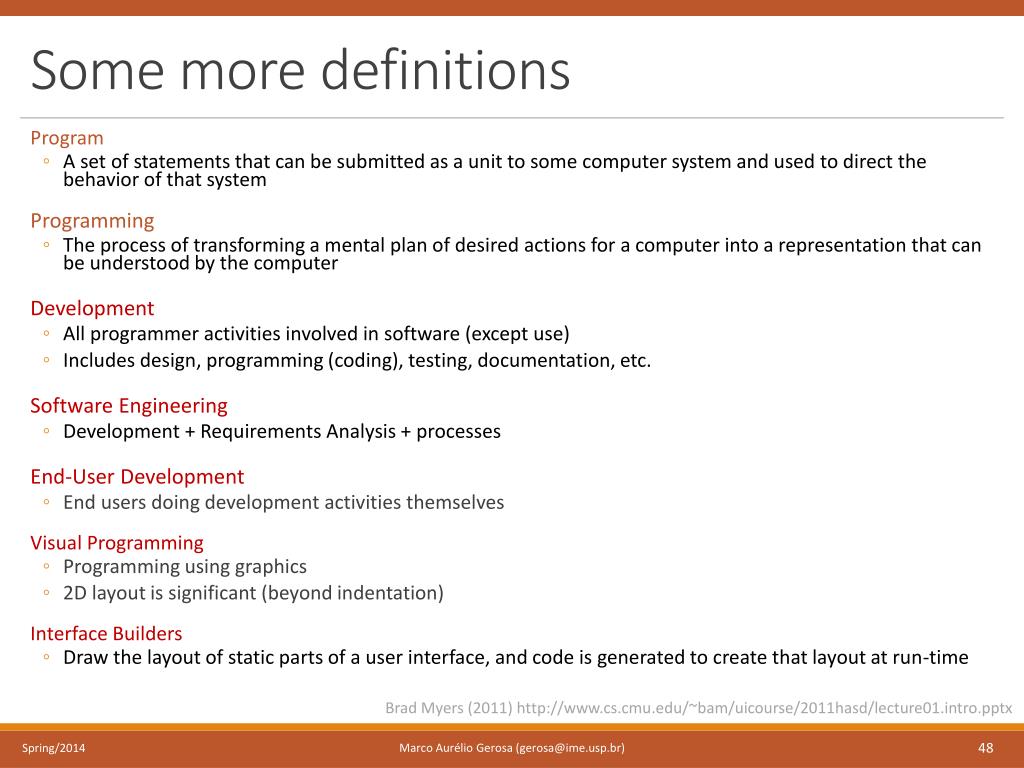 Some more definitions

Program
◦ A set of statements that can be submitted as a unit to some computer system and used to direct the behavior of that system

Programming
◦ The process of transforming a mental plan of desired actions for a computer into a representation that can be understood by the computer

Development
◦ All programmer activities involved in software (except use)
◦ Includes design, programming (coding), testing, documentation, etc.

Software Engineering
◦ Development + Requirements Analysis + processes

End-User Development
◦ End users doing development activities themselves

Visual Programming
◦ Programming using graphics
◦ 2D layout is significant (beyond indentation)

Interface Builders
◦ Draw the layout of static parts of a user interface, and code is generated to create that layout at run-time

Brad Myers (2011) http://www.cs.cmu.edu/~bam/uicourse/2011hasd/lecture01.intro.pptx

Spring/2014 Marco Aurélio Gerosa (gerosa@ime.usp.br) 48